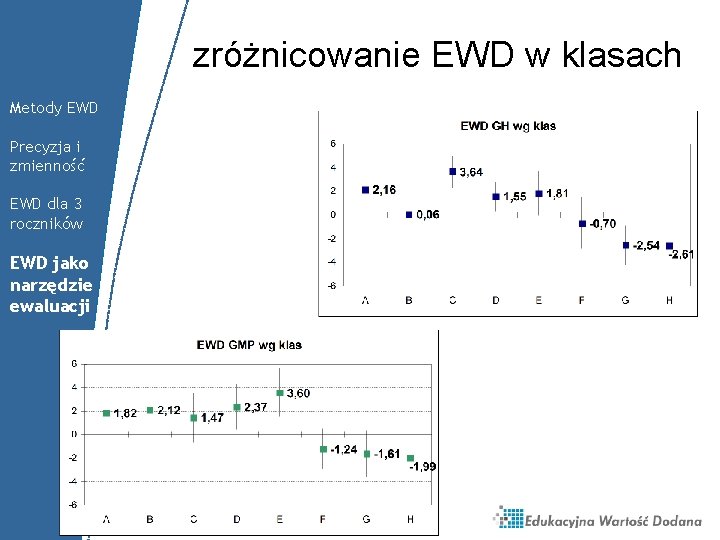 zróżnicowanie EWD w klasach

Metody EWD

Precyzja i zmienność

EWD dla 3 roczników

EWD jako narzędzie ewaluacji

EWD GH wg klas

6
4
2
0
-2
-4
-6

2,16
0,06
3,64
1,55
1,81
-0,70
-2,54
-2,61

A B C D E F G H

EWD GMP wg klas

6
4
2
0
-2
-4
-6

1,82
2,12
1,47
2,37
3,60
-1,24
-1,61
-1,99

A B C D E F G H

Edukacyjna Wartość Dodana